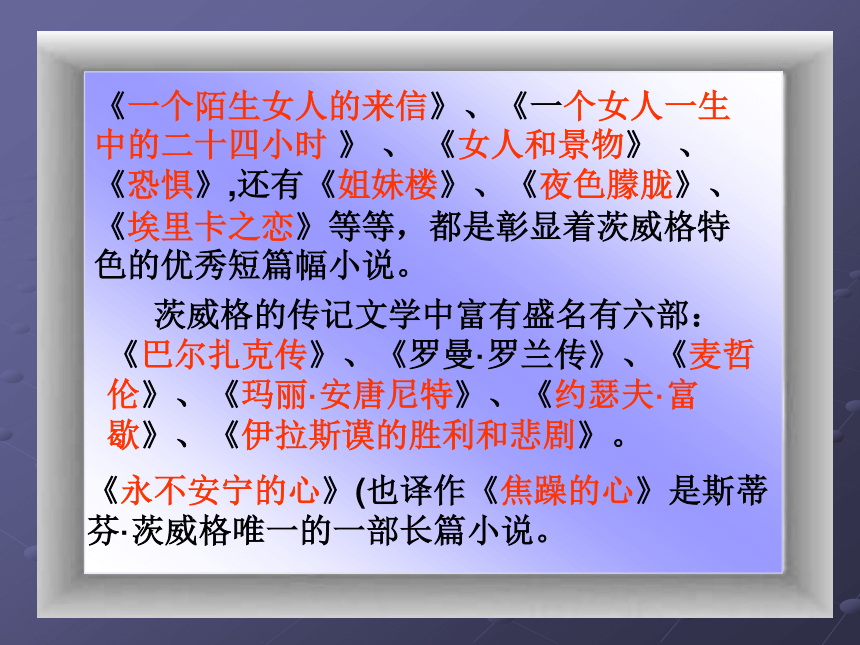 《一个陌生女人的来信》、《一个女人一生中的二十四小时 》 、 《女人和景物》 、《恐惧》,还有《姐妹楼》、《夜色朦胧》、《埃里卡之恋》等等，都是彰显着茨威格特色的优秀短篇幅小说。

茨威格的传记文学中富有盛名有六部：《巴尔扎克传》、《罗曼·罗兰传》、《麦哲伦》、《玛丽·安唐尼特》、《约瑟夫·富歇》、《伊拉斯谟的胜利和悲剧》。

《永不安宁的心》(也译作《焦躁的心》是斯蒂芬·茨威格唯一的一部长篇小说。